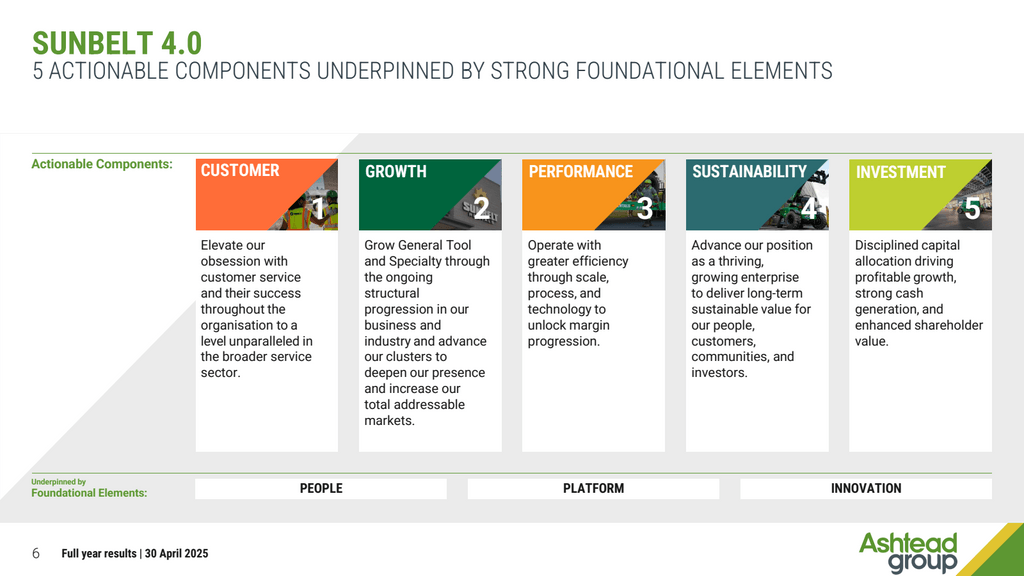 SUNBELT 4.0
5 ACTIONABLE COMPONENTS UNDERPINNED BY STRONG FOUNDATIONAL ELEMENTS

Actionable Components:

CUSTOMER
1
Elevate our obsession with customer service and their success throughout the organisation to a level unparalleled in the broader service sector.

GROWTH
2
Grow General Tool and Specialty through the ongoing structural progression in our business and industry and advance our clusters to deepen our presence and increase our total addressable markets.

PERFORMANCE
3
Operate with greater efficiency through scale, process, and technology to unlock margin progression.

SUSTAINABILITY
4
Advance our position as a thriving, growing enterprise to deliver long-term sustainable value for our people, customers, communities, and investors.

INVESTMENT
5
Disciplined capital allocation driving profitable growth, strong cash generation, and enhanced shareholder value.

Underpinned by
Foundational Elements:

PEOPLE
PLATFORM
INNOVATION

6 Full year results | 30 April 2025

Ashtead group